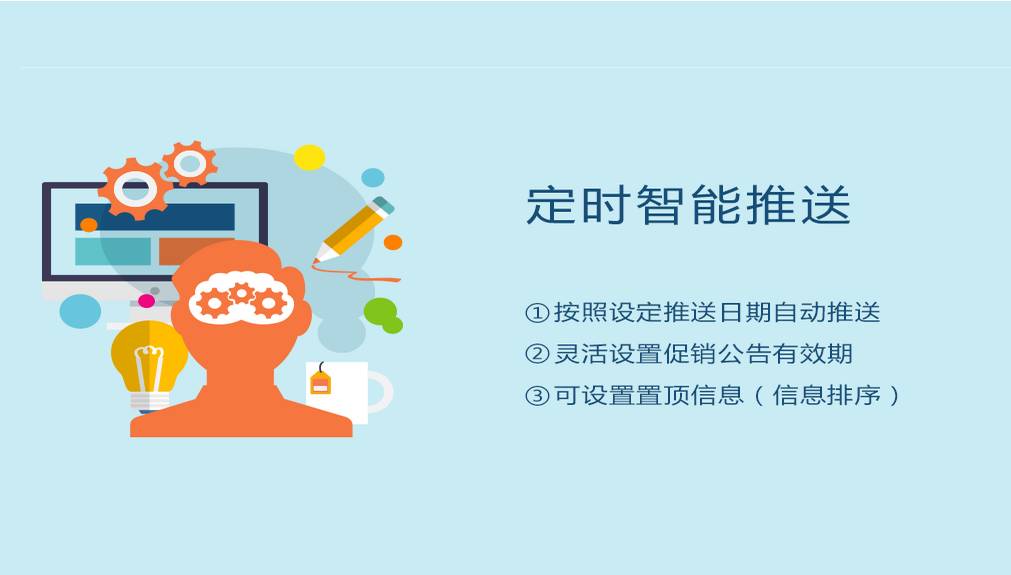 定时智能推送

①按照设定推送日期自动推送
②灵活设置促销公告有效期
③可设置置顶信息（信息排序）